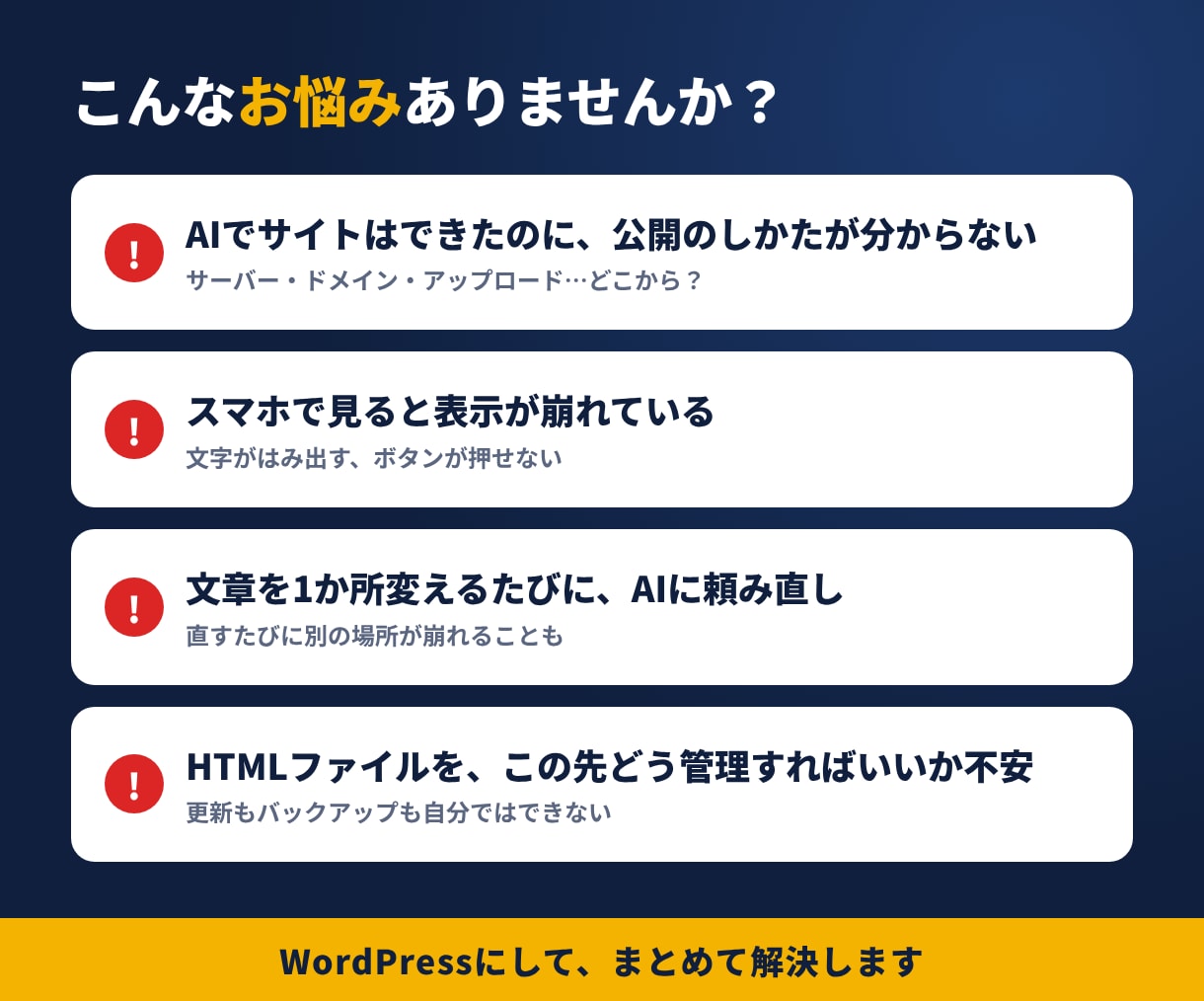 こんなお悩みありませんか？

!
AIでサイトはできたのに、公開のしかたが分からない
サーバー・ドメイン・アップロード…どこから？

!
スマホで見ると表示が崩れている
文字がはみ出す、ボタンが押せない

!
文章を1か所変えるたびに、AIに頼み直し
直すたびに別の場所が崩れることも

!
HTMLファイルを、この先どう管理すればいいか不安
更新もバックアップも自分ではできない

WordPressにして、まとめて解決します